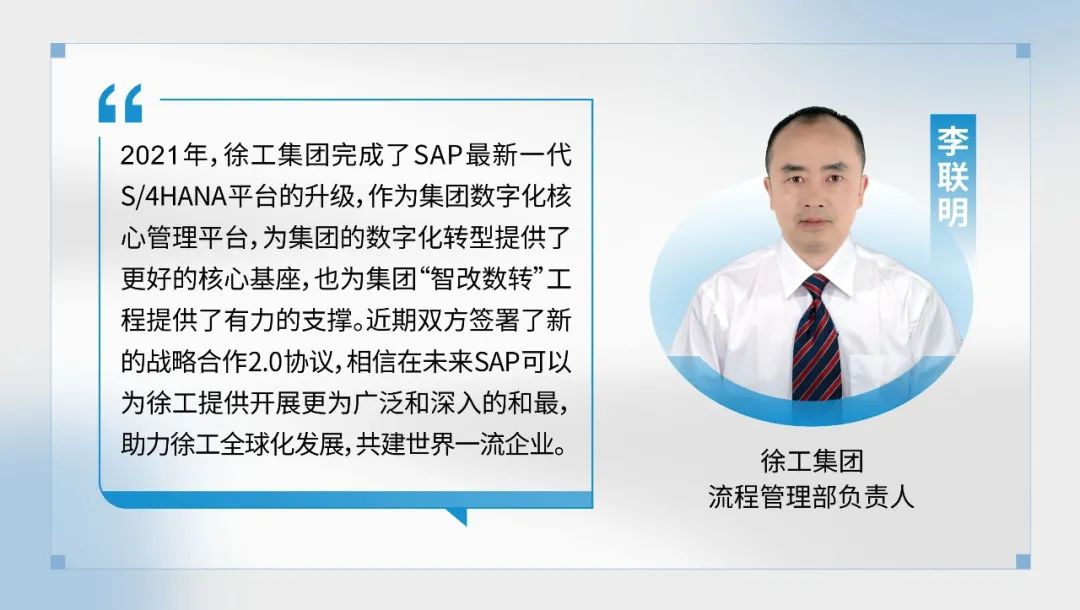 “

2021年，徐工集团完成了SAP最新一代S/4HANA平台的升级，作为集团数字化核心管理平台，为集团的数字化转型提供了更好的核心基座，也为集团“智改数转”工程提供了有力的支撑。近期双方签署了新的战略合作2.0协议，相信在未来SAP可以为徐工提供开展更为广泛和深入的和最，助力徐工全球化发展，共建世界一流企业。

李联明

徐工集团
流程管理部负责人